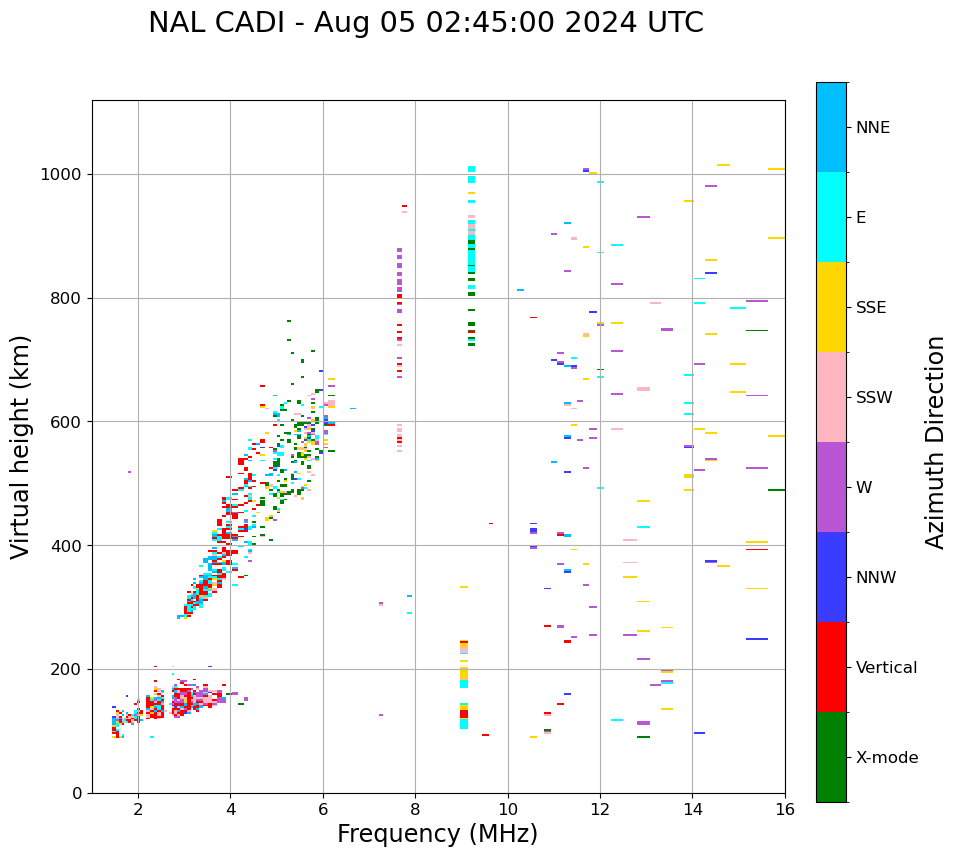 NAL CADI - Aug 05 02:45:00 2024 UTC

Virtual height (km)

1000
800
600
400
200
0

2
4
6
8
10
12
14
16

Frequency (MHz)

NNE
E
SSE
SSW
W
NNW
Vertical
X-mode

Azimuth Direction